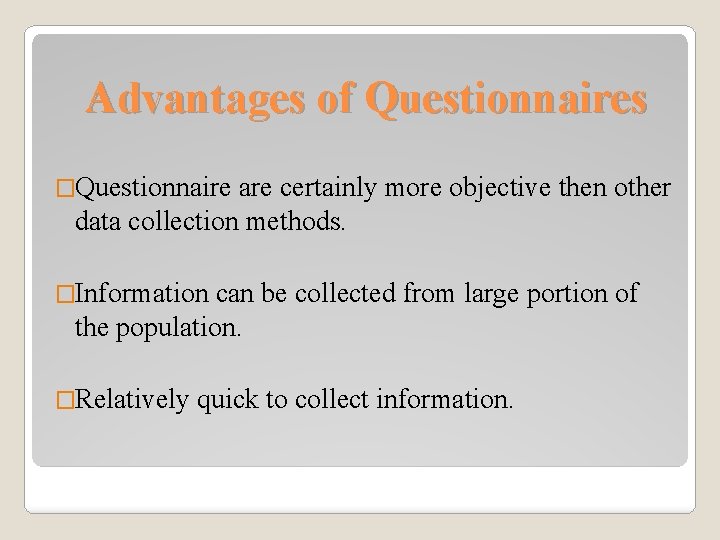 Advantages of Questionnaires

□Questionnaire are certainly more objective then other data collection methods.

□Information can be collected from large portion of the population.

□Relatively quick to collect information.